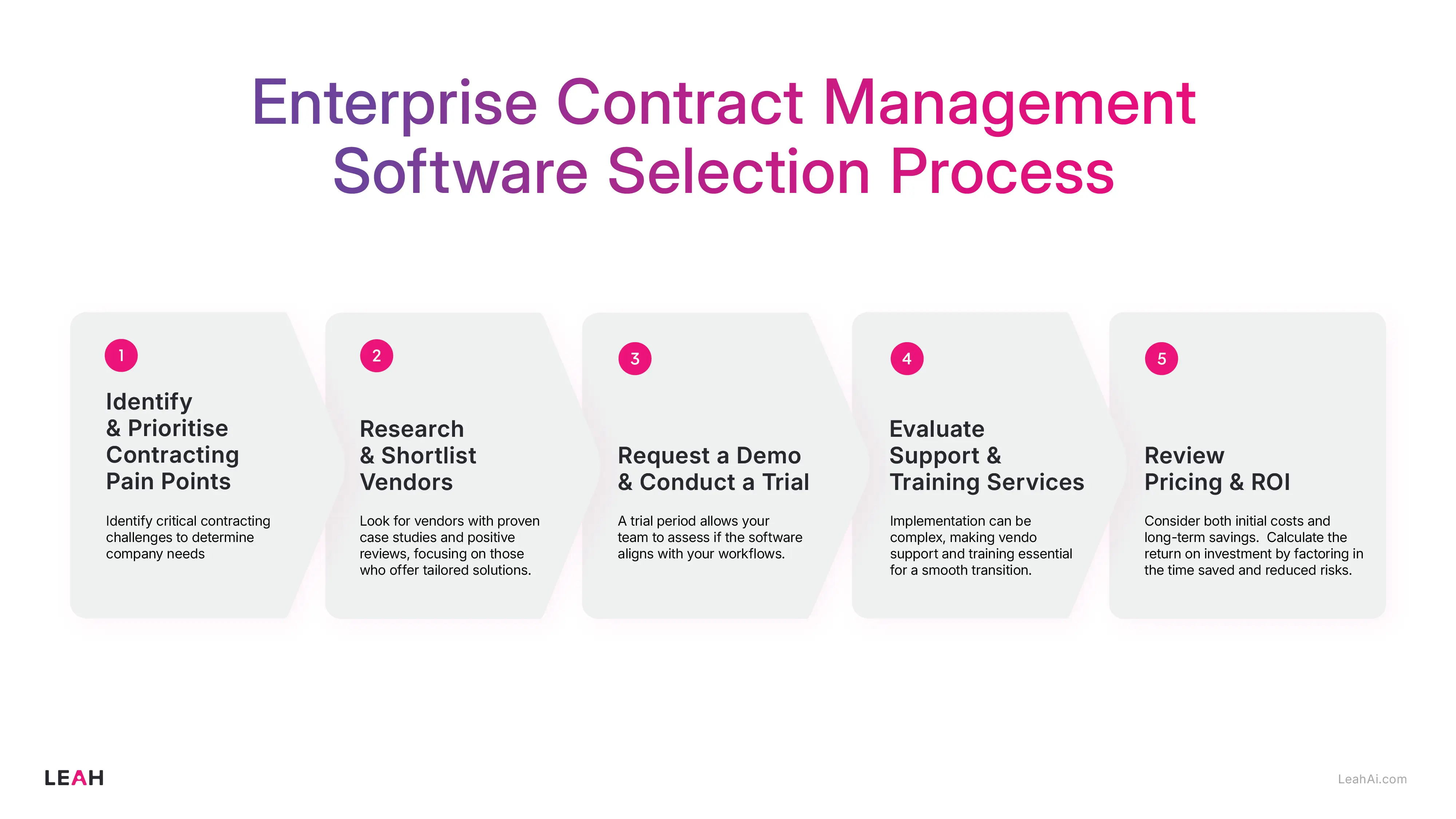 Enterprise Contract Management Software Selection Process

1

Identify & Prioritise Contracting Pain Points

Identify critical contracting challenges to determine company needs

2

Research & Shortlist Vendors

Look for vendors with proven case studies and positive reviews, focusing on those who offer tailored solutions.

3

Request a Demo & Conduct a Trial

A trial period allows your team to assess if the software aligns with your workflows.

4

Evaluate Support & Training Services

Implementation can be complex, making vendo support and training essential for a smooth transition.

5

Review Pricing & ROI

Consider both initial costs and long-term savings. Calculate the return on investment by factoring in the time saved and reduced risks.

LEAH

LeahAi.com